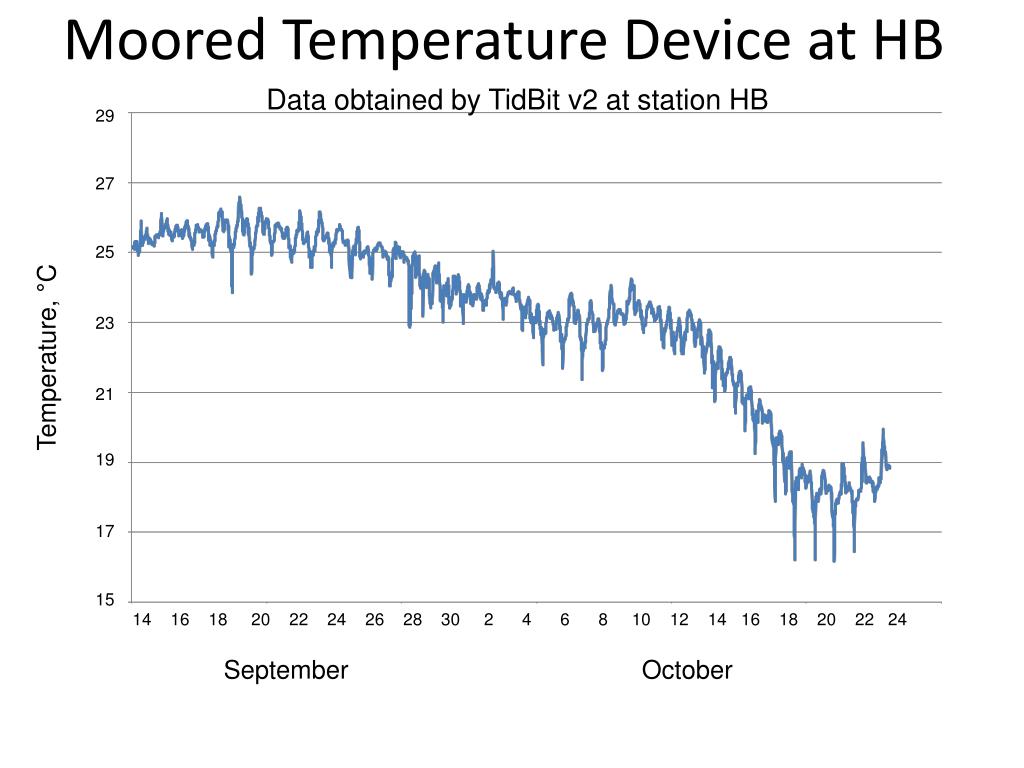 Moored Temperature Device at HB

Data obtained by TidBit v2 at station HB

Temperature, °C

29
27
25
23
21
19
17
15

14 16 18 20 22 24 26 28 30 2 4 6 8 10 12 14 16 18 20 22 24

September

October